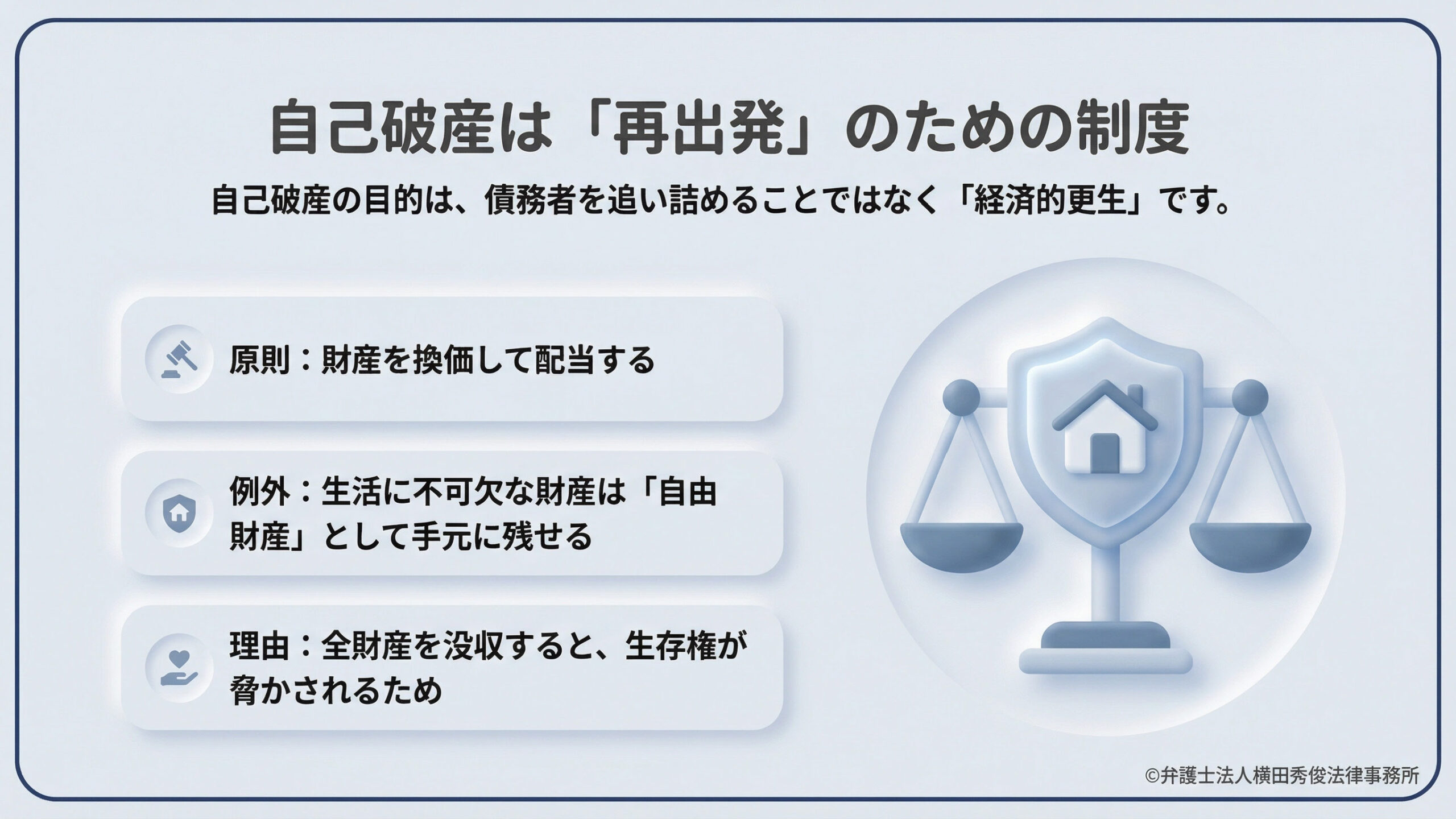 自己破産は「再出発」のための制度

自己破産の目的は、債務者を追い詰めることではなく「経済的更生」です。

原則：財産を換価して配当する

例外：生活に不可欠な財産は「自由財産」として手元に残せる

理由：全財産を没収すると、生存権が脅かされるため

©弁護士法人横田秀俊法律事務所